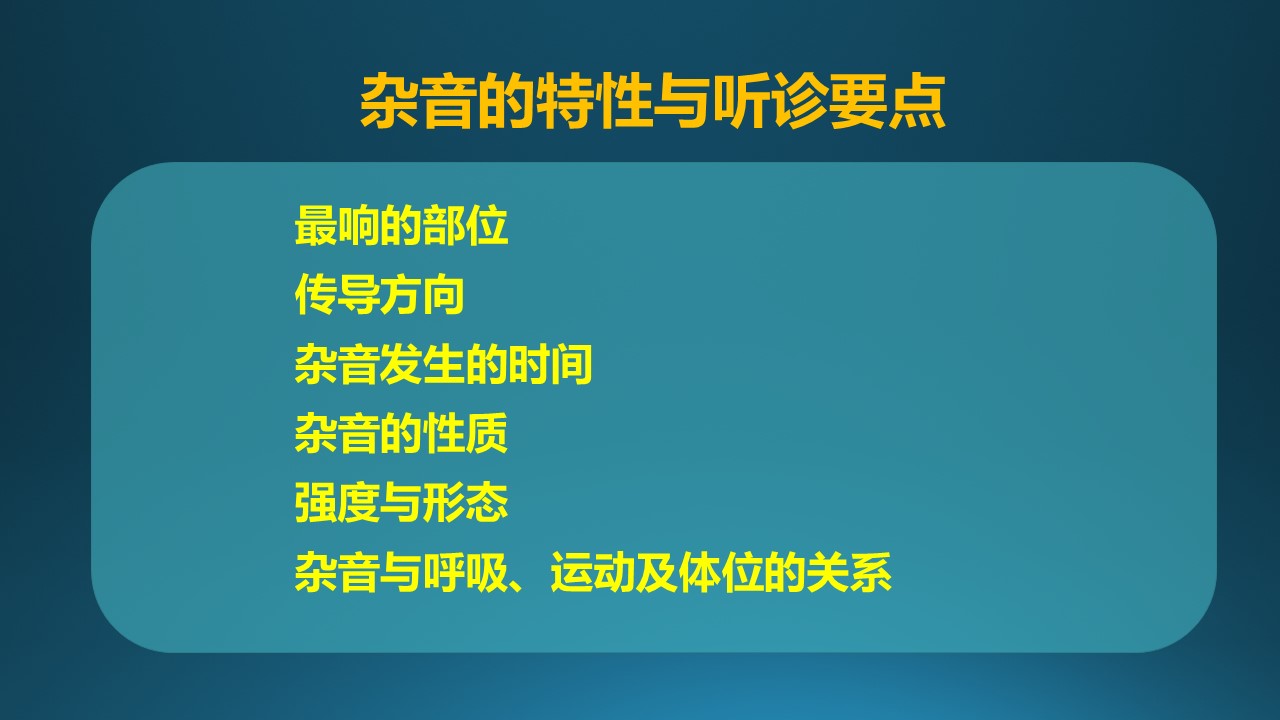 杂音的特性与听诊要点

最响的部位
传导方向
杂音发生的时间
杂音的性质
强度与形态
杂音与呼吸、运动及体位的关系